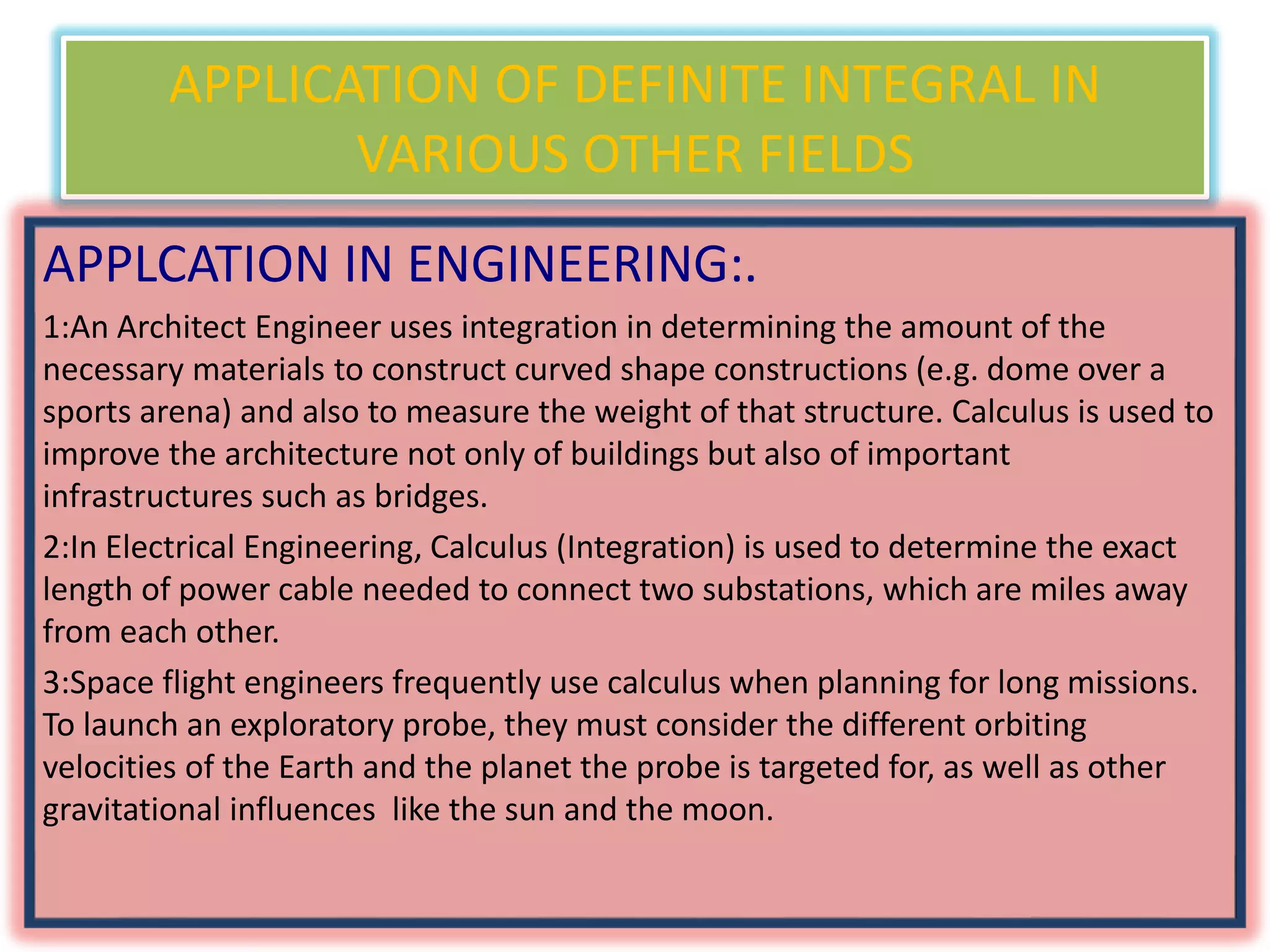 APPLICATION OF DEFINITE INTEGRAL IN VARIOUS OTHER FIELDS

APPLCATION IN ENGINEERING:.

1:An Architect Engineer uses integration in determining the amount of the necessary materials to construct curved shape constructions (e.g. dome over a sports arena) and also to measure the weight of that structure. Calculus is used to improve the architecture not only of buildings but also of important infrastructures such as bridges.

2:In Electrical Engineering, Calculus (Integration) is used to determine the exact length of power cable needed to connect two substations, which are miles away from each other.

3:Space flight engineers frequently use calculus when planning for long missions. To launch an exploratory probe, they must consider the different orbiting velocities of the Earth and the planet the probe is targeted for, as well as other gravitational influences like the sun and the moon.